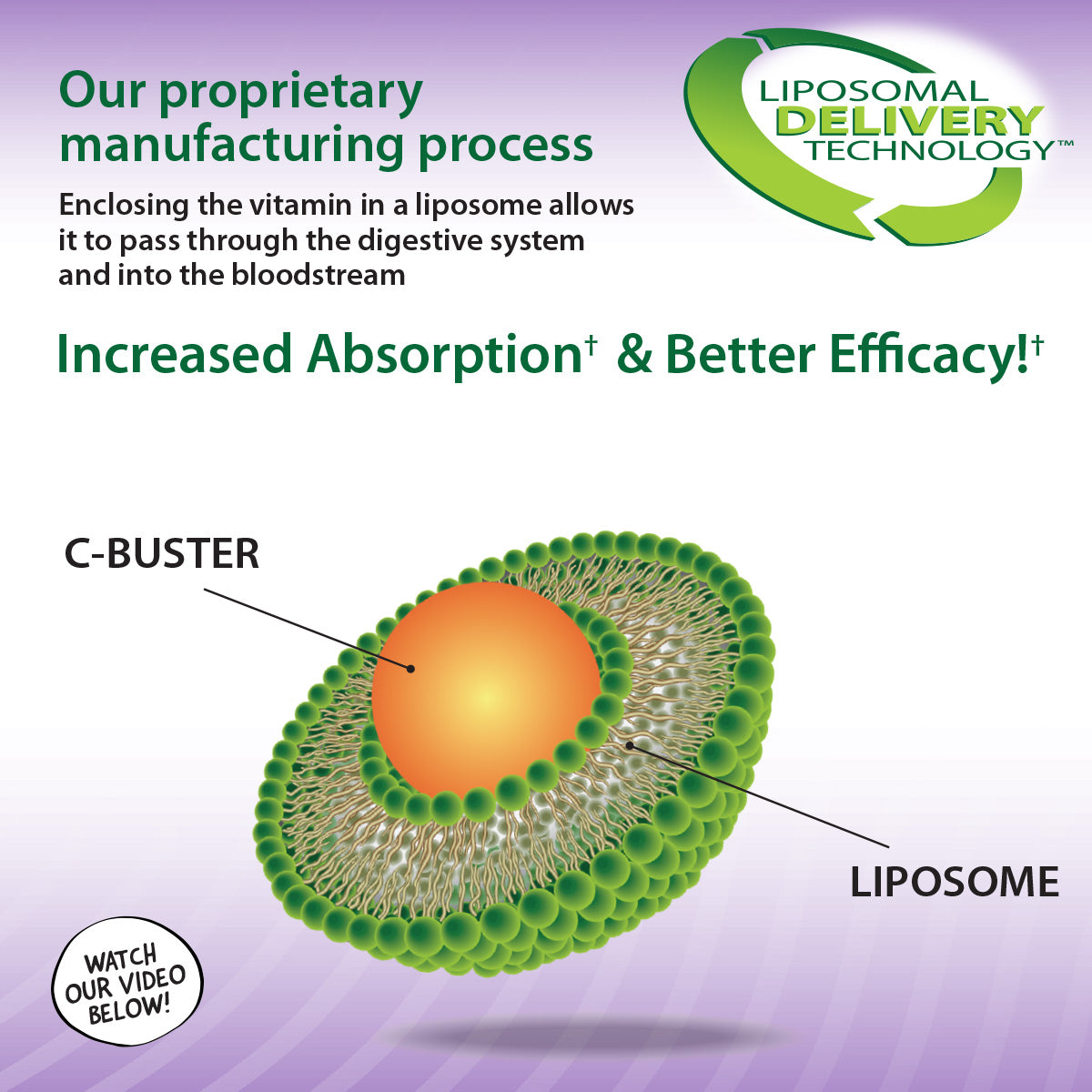 Our proprietary manufacturing process

LIPOSOMAL DELIVERY TECHNOLOGY™

Enclosing the vitamin in a liposome allows it to pass through the digestive system and into the bloodstream

Increased Absorption† & Better Efficacy!†

C-BUSTER

LIPOSOME

WATCH OUR VIDEO BELOW!